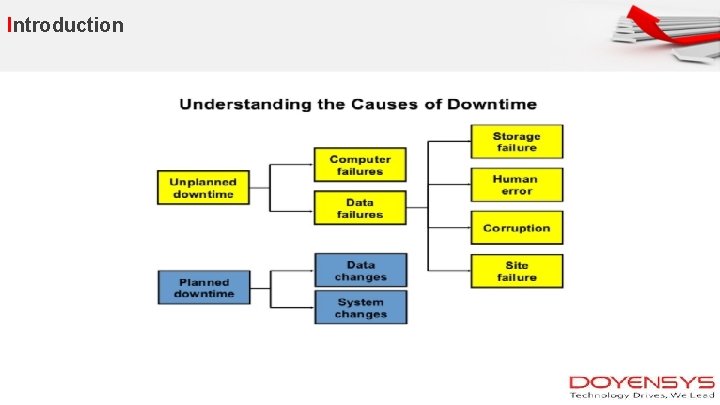 Introduction

Understanding the Causes of Downtime

Unplanned downtime

Computer failures

Data failures

Storage failure

Human error

Corruption

Site failure

Planned downtime

Data changes

System changes

DOYENSYS
Technology Drives, We Lead